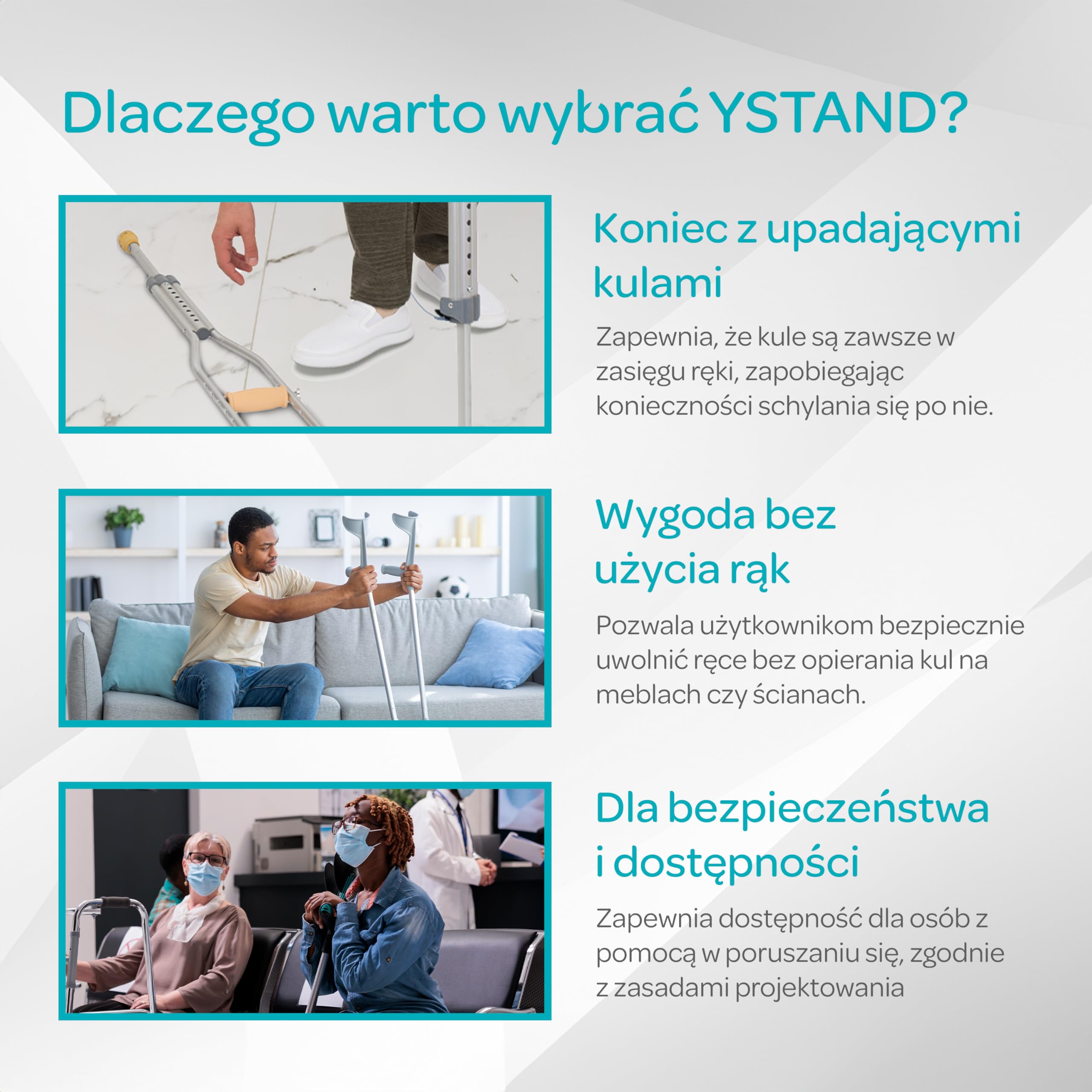 Dlaczego warto wybrać YSTAND?

Koniec z upadającymi kulami

Zapewnia, że kule są zawsze w zasięgu ręki, zapobiegając konieczności schylania się po nie.

Wygoda bez użycia rąk

Pozwala użytkownikom bezpiecznie uwolnić ręce bez opierania kul na meblach czy ścianach.

Dla bezpieczeństwa i dostępności

Zapewnia dostępność dla osób z pomocą w poruszaniu się, zgodnie z zasadami projektowania